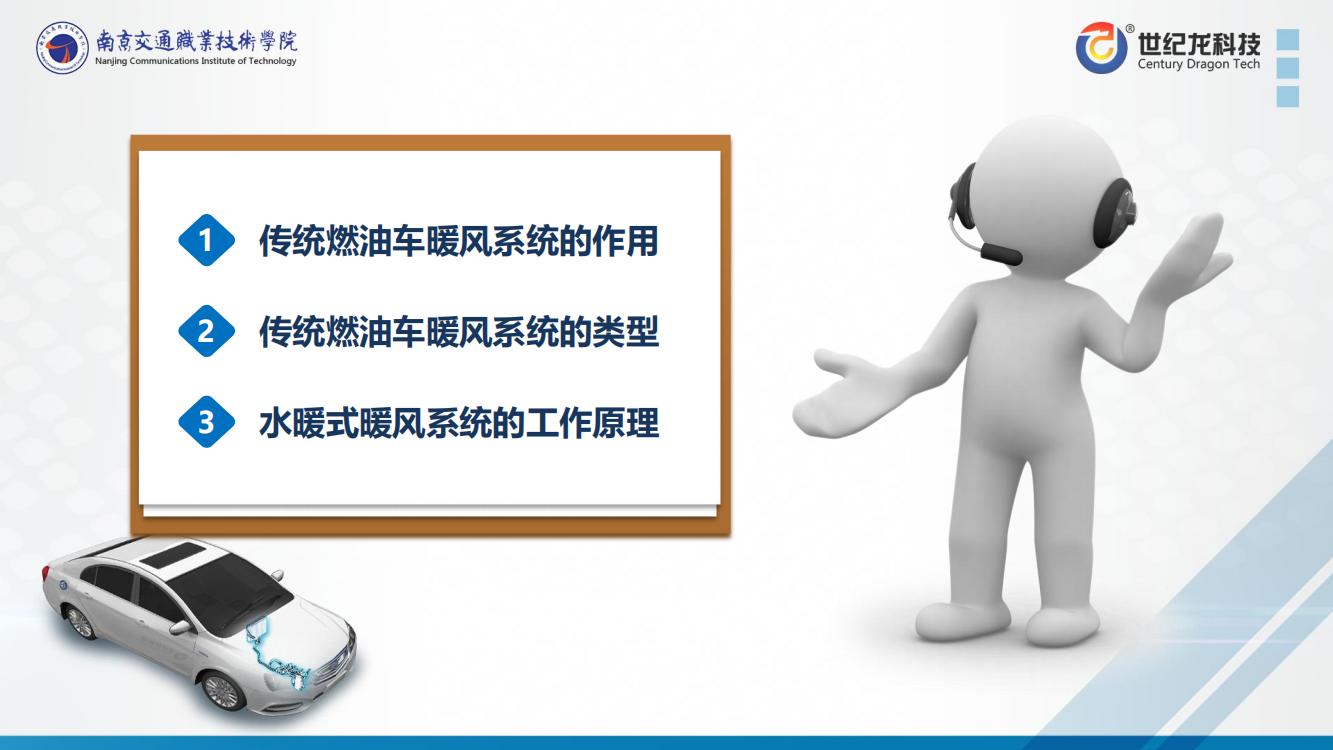 南京交通職業技術學院
Nanjing Communications Institute of Technology

世纪龙科技
Century Dragon Tech

1 传统燃油车暖风系统的作用

2 传统燃油车暖风系统的类型

3 水暖式暖风系统的工作原理